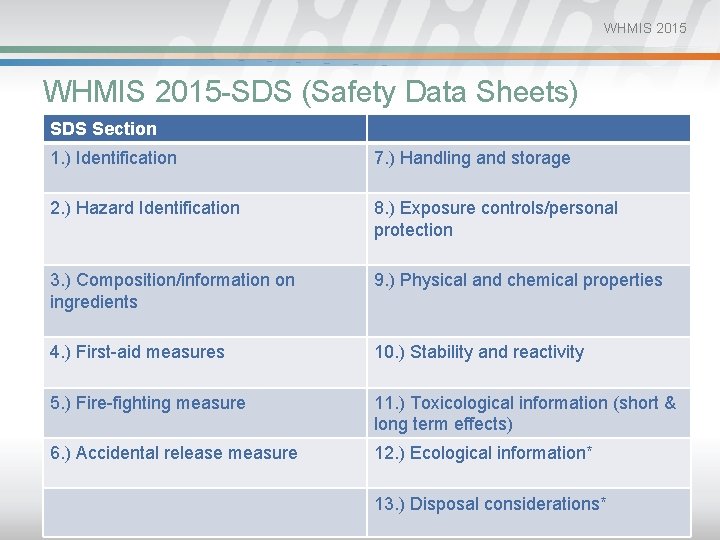 WHMIS 2015

WHMIS 2015-SDS (Safety Data Sheets)

| SDS Section | |
|---|---|
| 1.) Identification | 7.) Handling and storage |
| 2.) Hazard Identification | 8.) Exposure controls/personal protection |
| 3.) Composition/information on ingredients | 9.) Physical and chemical properties |
| 4.) First-aid measures | 10.) Stability and reactivity |
| 5.) Fire-fighting measure | 11.) Toxicological information (short & long term effects) |
| 6.) Accidental release measure | 12.) Ecological information* |
| | 13.) Disposal considerations* |